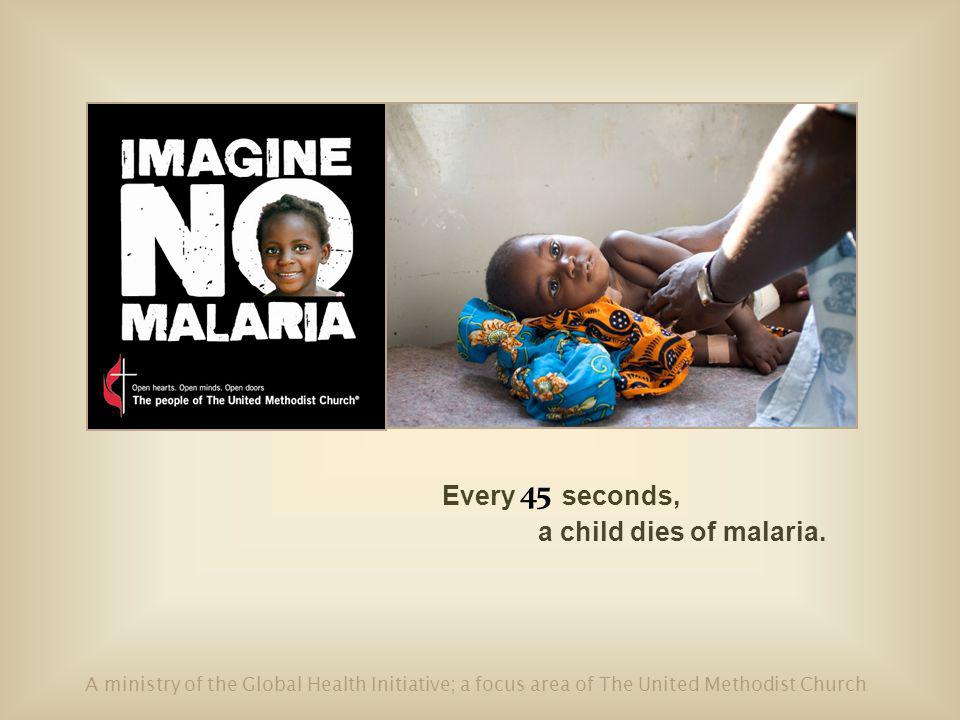 IMAGINE NO MALARIA

Open hearts. Open minds. Open doors
The people of The United Methodist Church®

Every 45 seconds,
a child dies of malaria.

A ministry of the Global Health Initiative; a focus area of The United Methodist Church